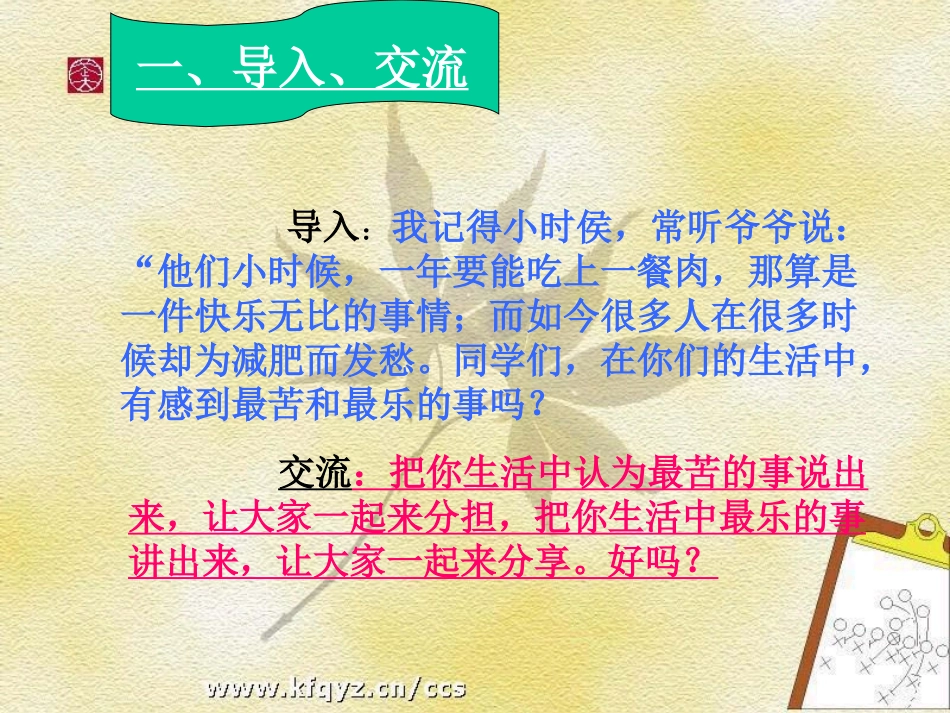 一、导入、交流

导入：我记得小时侯，常听爷爷说：“他们小时候，一年要能吃上一餐肉，那算是一件快乐无比的事情；而如今很多人在很多时候却为减肥而发愁。同学们，在你们的生活中，有感到最苦和最乐的事吗？

交流：把你生活中认为最苦的事说出来，让大家一起来分担，把你生活中最乐的事讲出来，让大家一起来分享。好吗？

www.kfqyz.cn/ccs